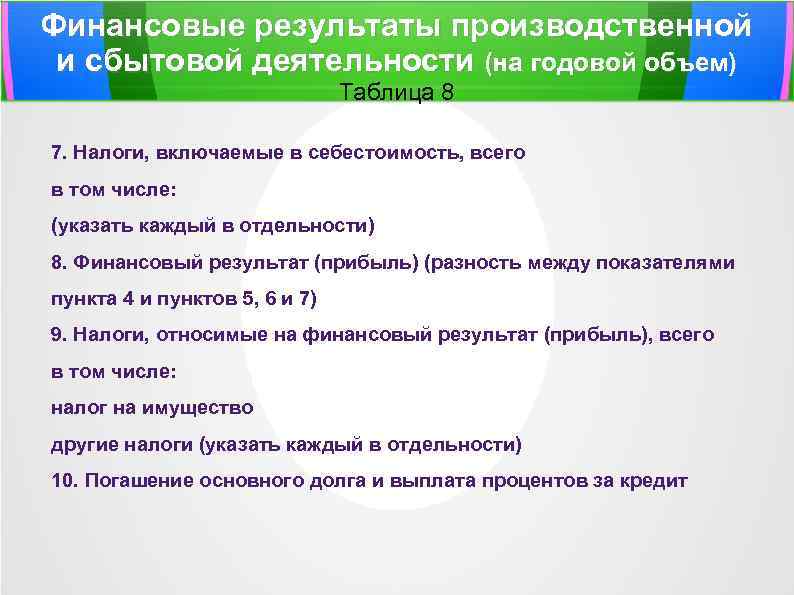 Финансовые результаты производственной и сбытовой деятельности (на годовой объем)
Таблица 8

7. Налоги, включаемые в себестоимость, всего
в том числе:
(указать каждый в отдельности)
8. Финансовый результат (прибыль) (разность между показателями пункта 4 и пунктов 5, 6 и 7)
9. Налоги, относимые на финансовый результат (прибыль), всего
в том числе:
налог на имущество
другие налоги (указать каждый в отдельности)
10. Погашение основного долга и выплата процентов за кредит